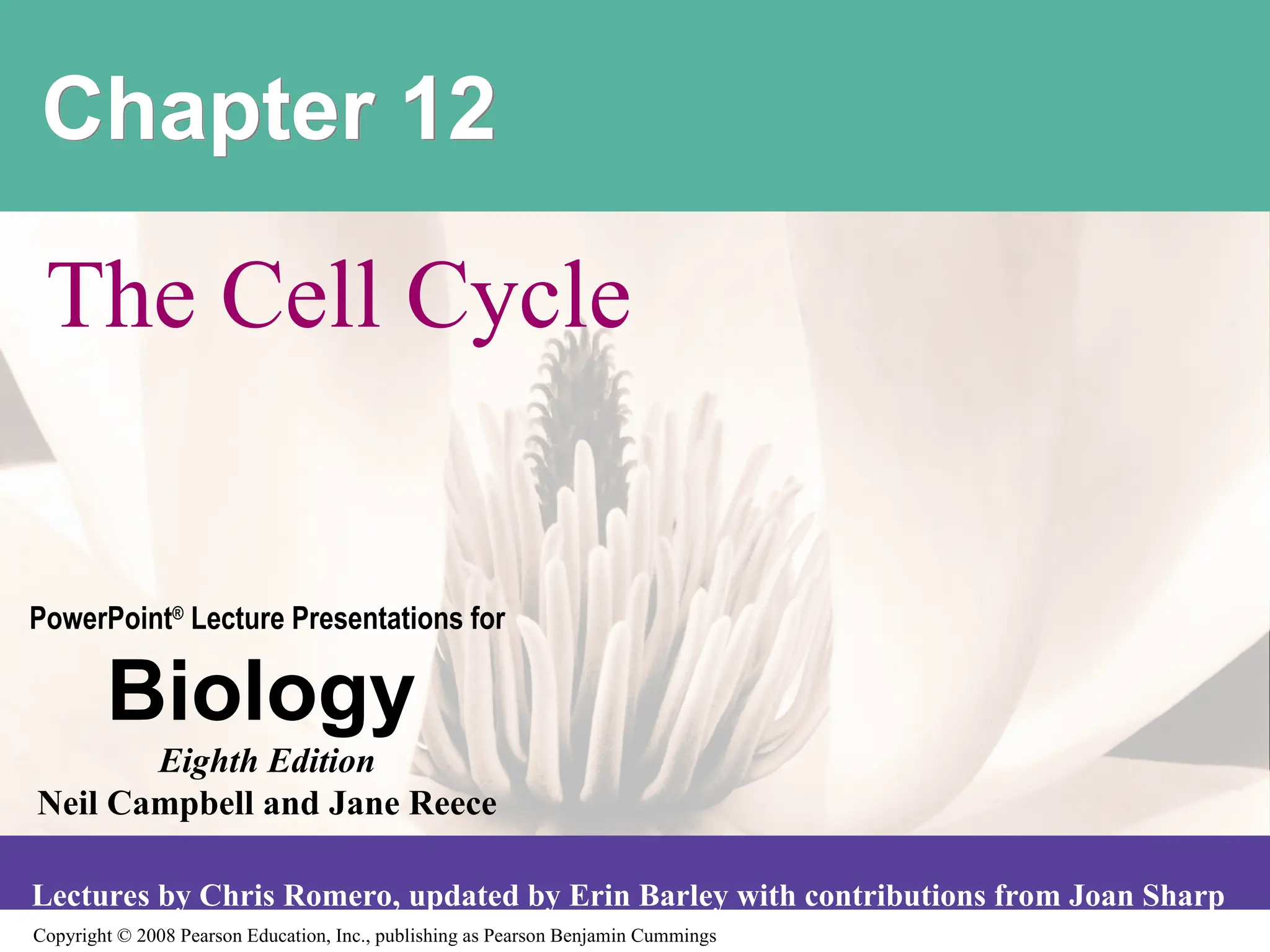 Chapter 12

The Cell Cycle

PowerPoint® Lecture Presentations for

Biology

Eighth Edition

Neil Campbell and Jane Reece

Lectures by Chris Romero, updated by Erin Barley with contributions from Joan Sharp

Copyright © 2008 Pearson Education, Inc., publishing as Pearson Benjamin Cummings